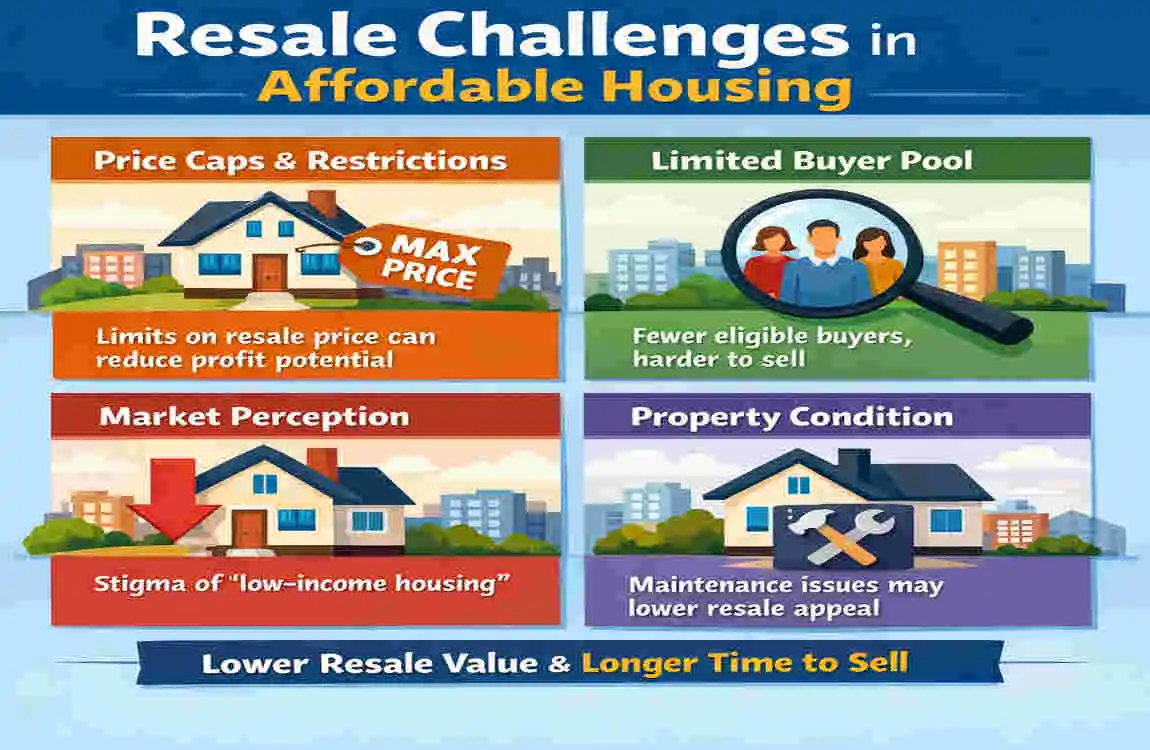 Resale Challenges in Affordable Housing

Price Caps & Restrictions

MAX PRICE

Limits on resale price can reduce profit potential

Limited Buyer Pool

Fewer eligible buyers, harder to sell

Market Perception

Stigma of "low-income housing"

Property Condition

Maintenance issues may lower resale appeal

Lower Resale Value & Longer Time to Sell